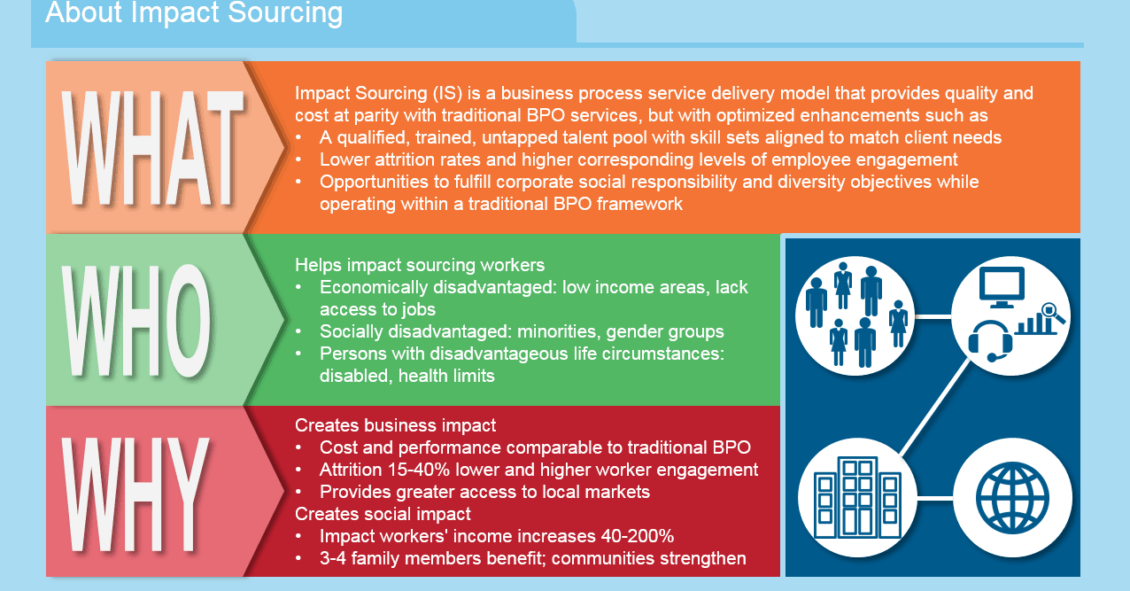 About Impact Sourcing

WHAT

Impact Sourcing (IS) is a business process service delivery model that provides quality and cost at parity with traditional BPO services, but with optimized enhancements such as
• A qualified, trained, untapped talent pool with skill sets aligned to match client needs
• Lower attrition rates and higher corresponding levels of employee engagement
• Opportunities to fulfill corporate social responsibility and diversity objectives while operating within a traditional BPO framework

WHO

Helps impact sourcing workers
• Economically disadvantaged: low income areas, lack access to jobs
• Socially disadvantaged: minorities, gender groups
• Persons with disadvantageous life circumstances: disabled, health limits

WHY

Creates business impact
• Cost and performance comparable to traditional BPO
• Attrition 15-40% lower and higher worker engagement
• Provides greater access to local markets
Creates social impact
• Impact workers' income increases 40-200%
• 3-4 family members benefit; communities strengthen